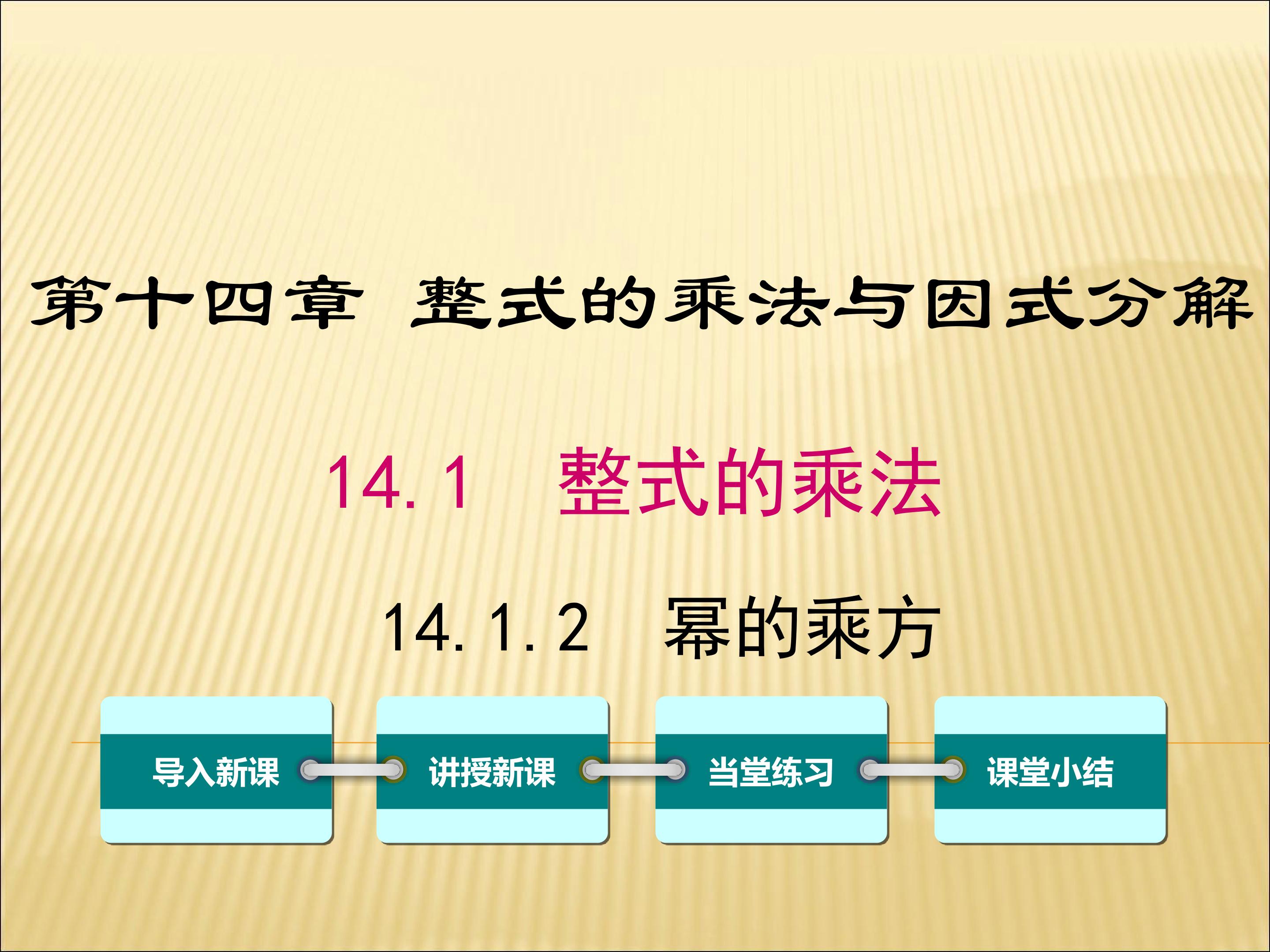 第十四章 整式的乘法与因式分解

14.1 整式的乘法

14.1.2 幂的乘方

导入新课

讲授新课

当堂练习

课堂小结